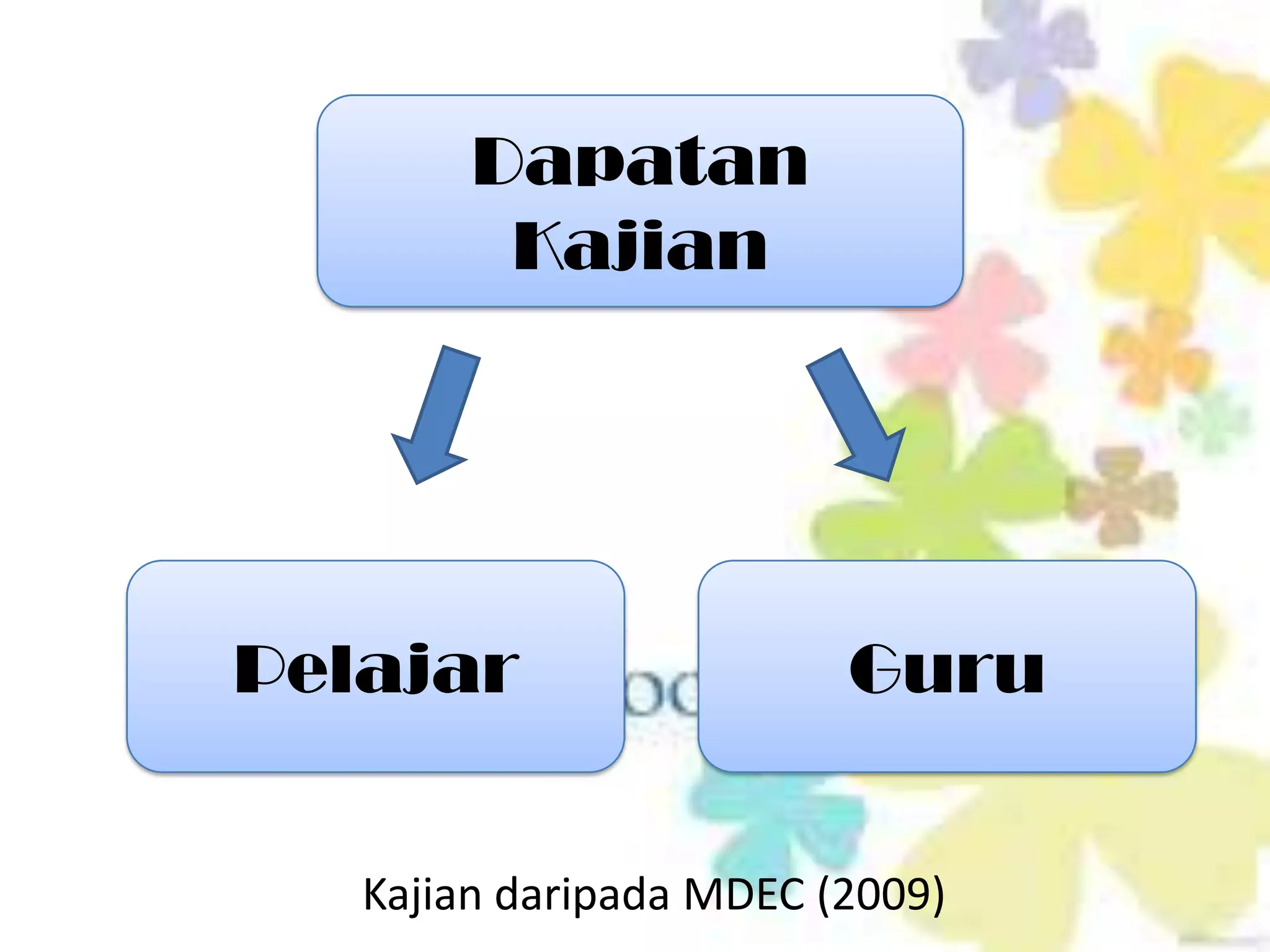 Dapatan Kajian

Pelajar

Guru

Kajian daripada MDEC (2009)